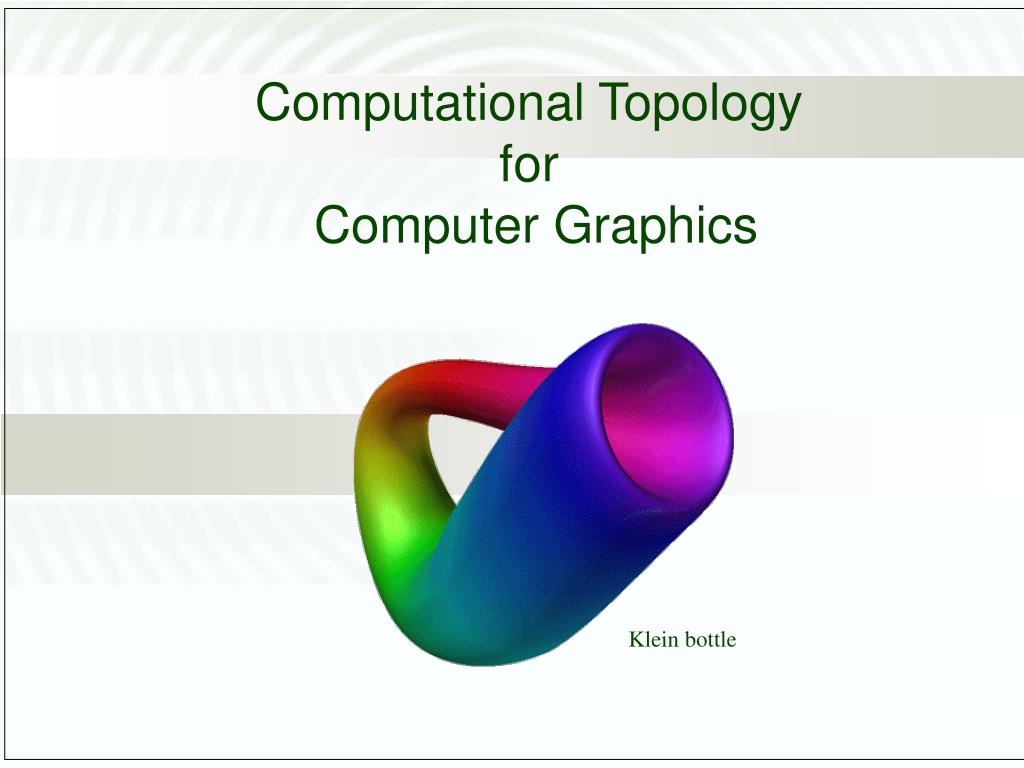 Computational Topology
for
Computer Graphics

Klein bottle